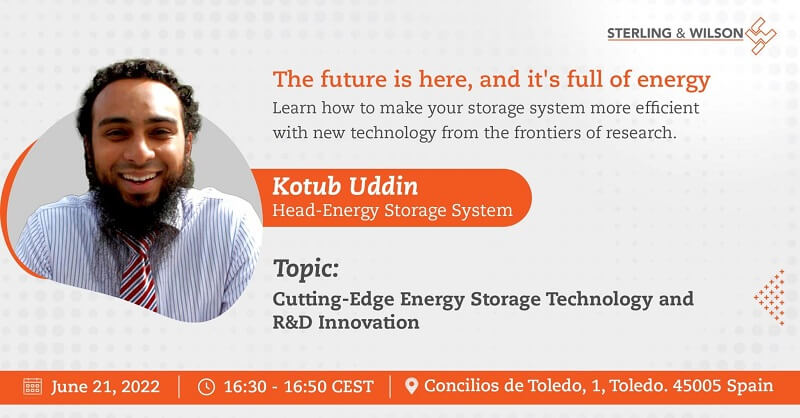 STERLING & WILSON

The future is here, and it's full of energy

Learn how to make your storage system more efficient with new technology from the frontiers of research.

Kotub Uddin
Head-Energy Storage System

Topic:
Cutting-Edge Energy Storage Technology and R&D Innovation

June 21, 2022 | 16:30 - 16:50 CEST | Concilios de Toledo, 1, Toledo. 45005 Spain